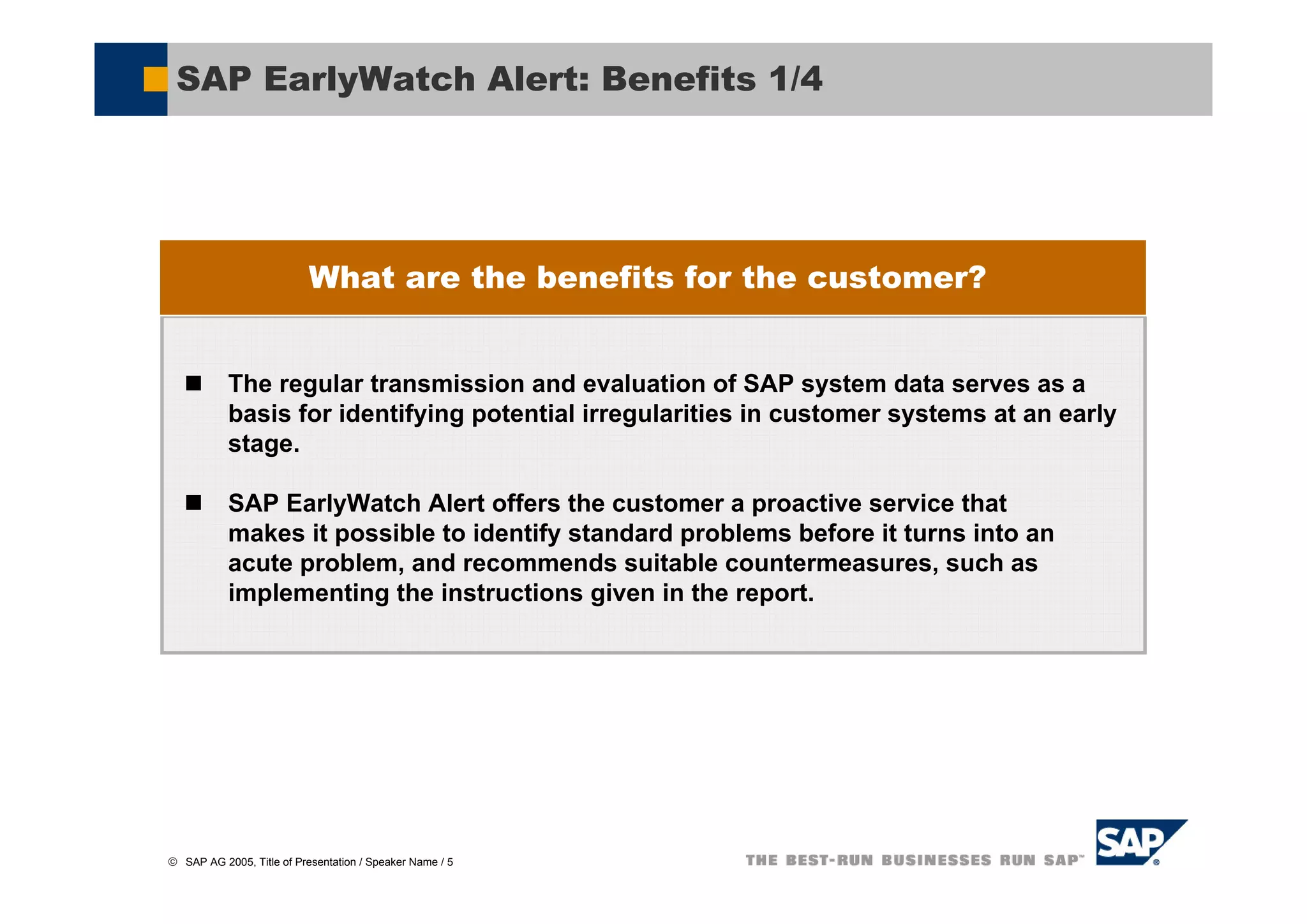 SAP EarlyWatch Alert: Benefits 1/4

What are the benefits for the customer?

■ The regular transmission and evaluation of SAP system data serves as a basis for identifying potential irregularities in customer systems at an early stage.

■ SAP EarlyWatch Alert offers the customer a proactive service that makes it possible to identify standard problems before it turns into an acute problem, and recommends suitable countermeasures, such as implementing the instructions given in the report.

© SAP AG 2005, Title of Presentation / Speaker Name / 5

THE BEST-RUN BUSINESSES RUN SAP™

SAP®